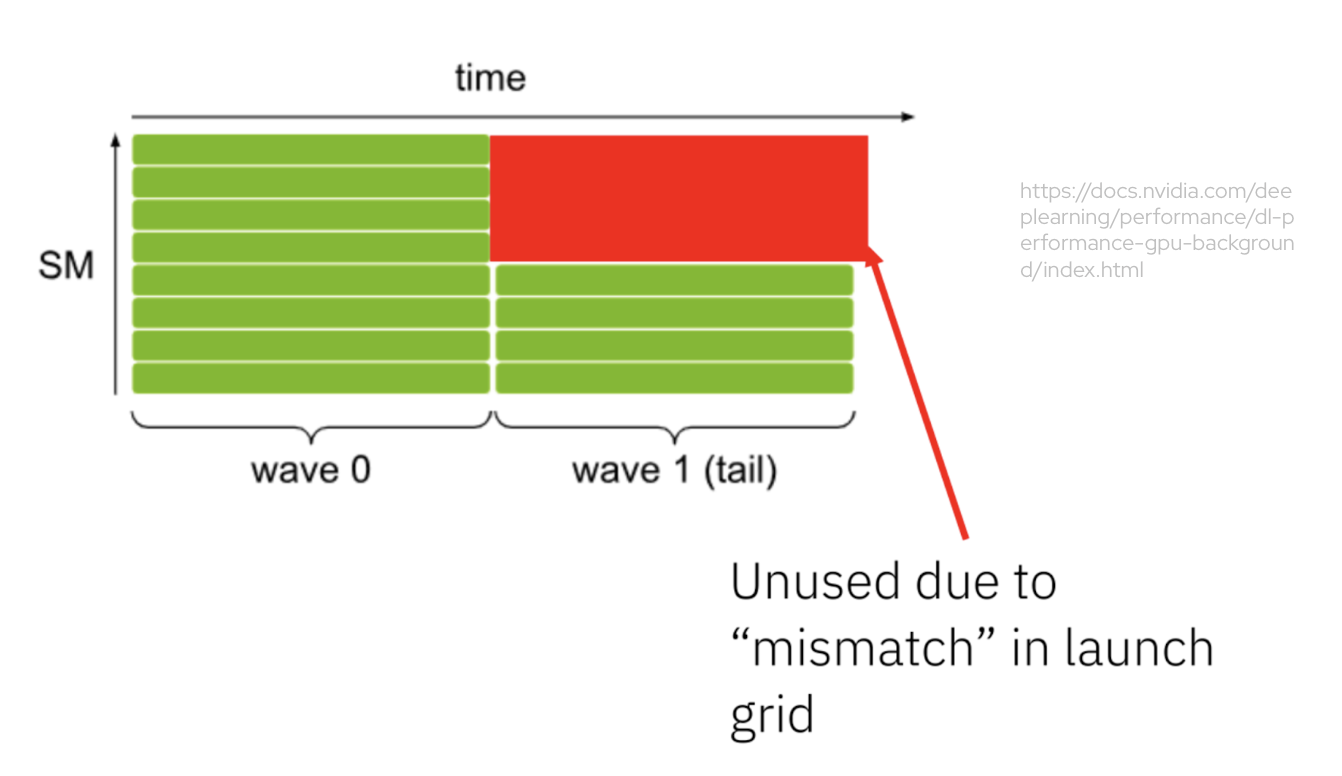 time

SM

wave 0

wave 1 (tail)

https://docs.nvidia.com/deeplearning/performance/dl-performance-gpu-background/index.html

Unused due to "mismatch" in launch grid